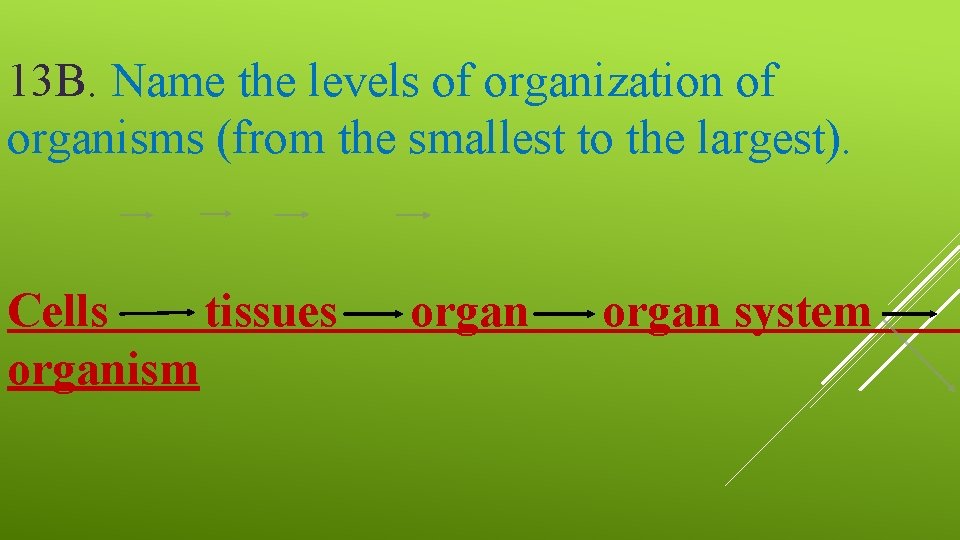 13B. Name the levels of organization of organisms (from the smallest to the largest).

→ → → →

Cells → tissues → organ → organ system → organism